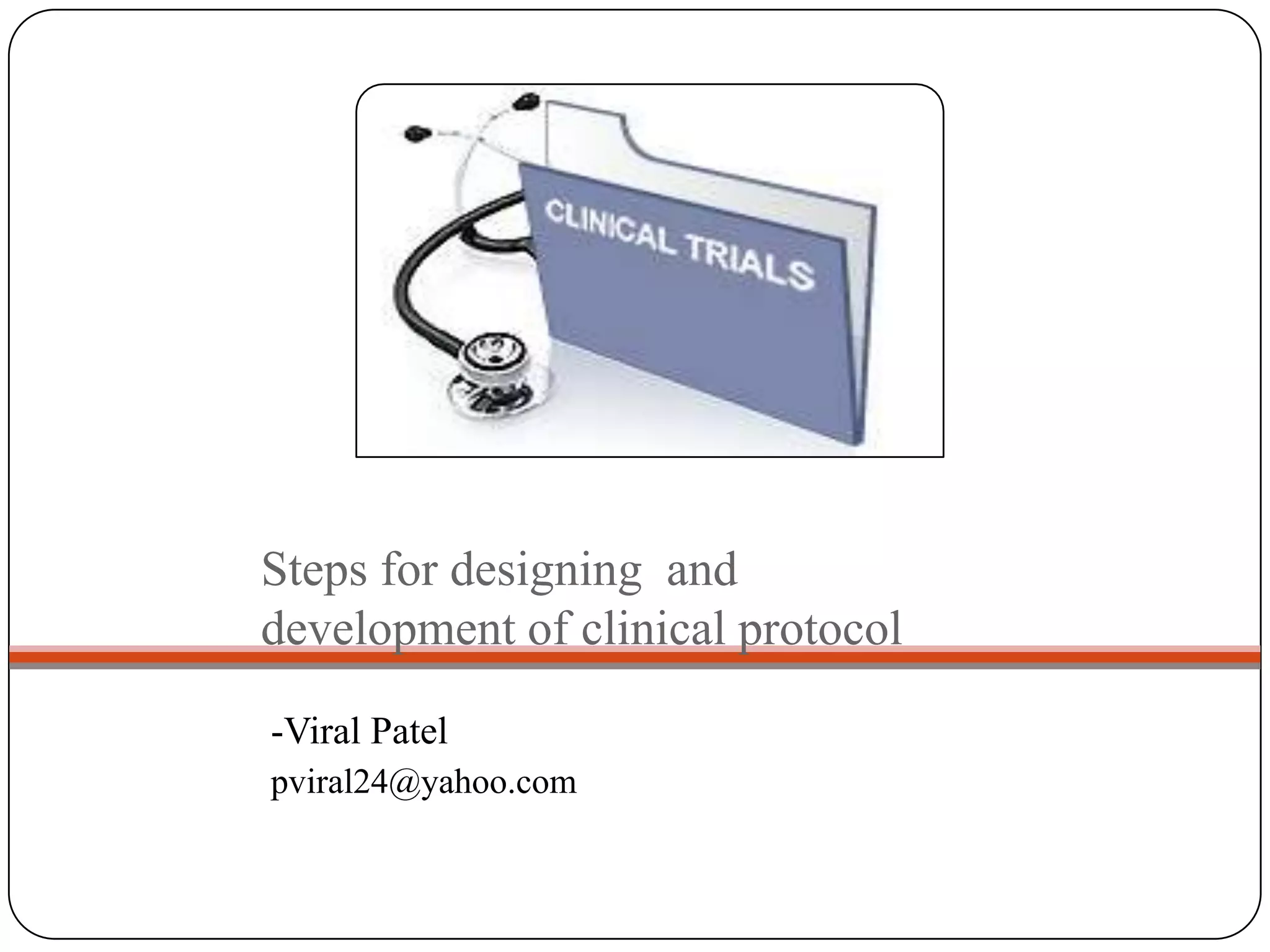 CLINICAL TRIALS

Steps for designing and development of clinical protocol

-Viral Patel
pviral24@yahoo.com